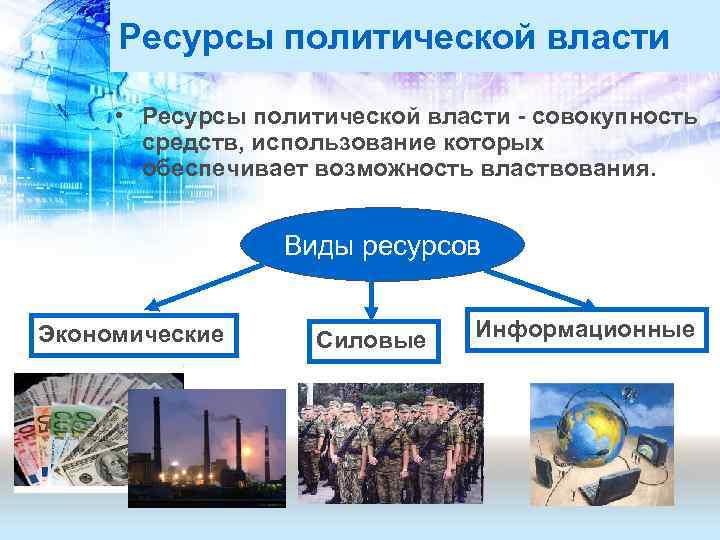 Ресурсы политической власти

• Ресурсы политической власти - совокупность средств, использование которых обеспечивает возможность властвования.

Виды ресурсов

Экономические

Силовые

Информационные